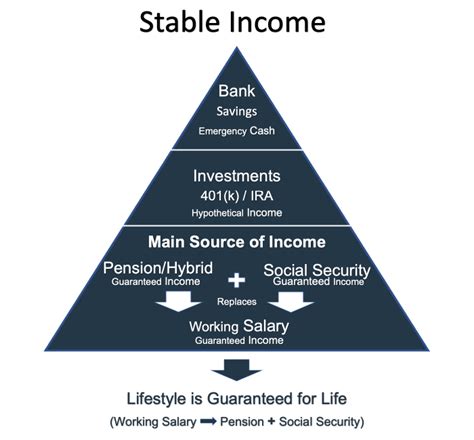 Stable Income

Bank
Savings
Emergency Cash

Investments
401(k) / IRA
Hypothetical Income

Main Source of Income

Pension/Hybrid
Guaranteed Income

+

Social Security
Guaranteed Income

Replaces

Working Salary
Guaranteed Income

Lifestyle is Guaranteed for Life

(Working Salary ➡ Pension + Social Security)